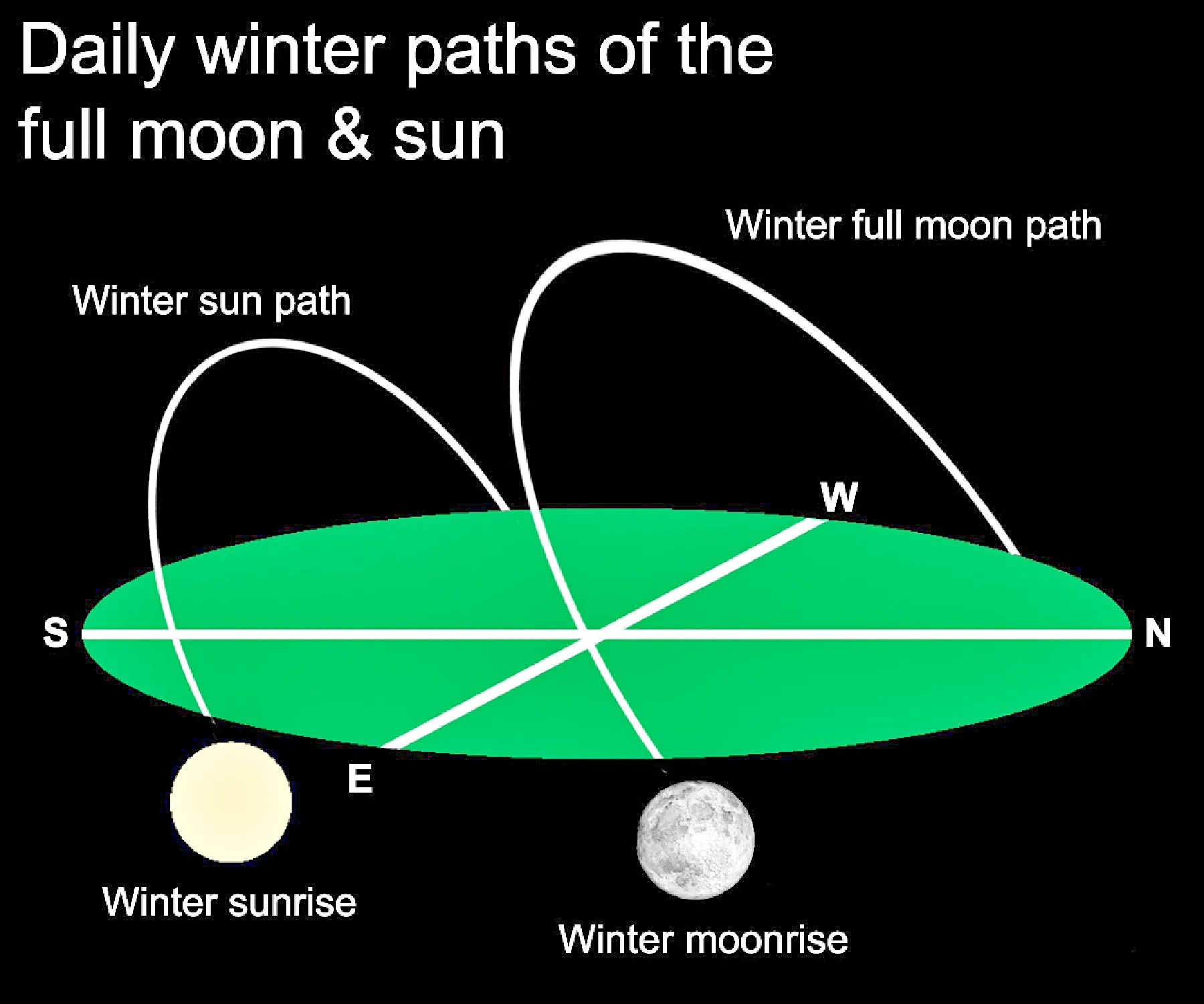 Daily winter paths of the full moon & sun

Winter full moon path

Winter sun path

W

S

N

E

Winter sunrise

Winter moonrise